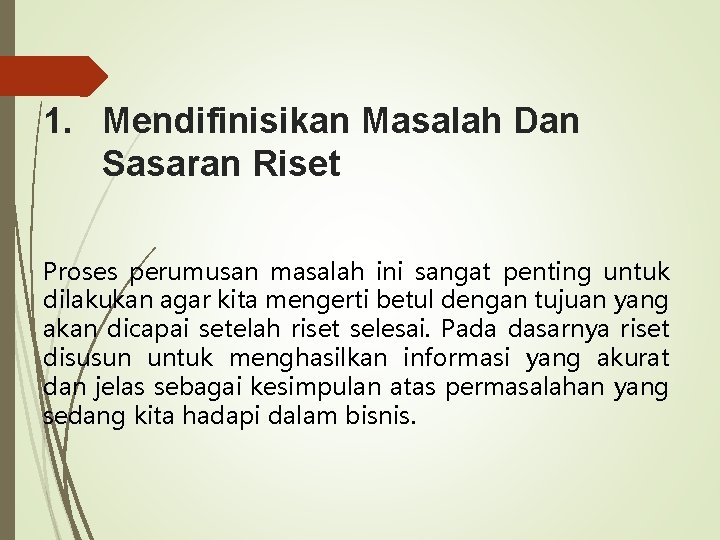 1. Mendifinisikan Masalah Dan Sasaran Riset

Proses perumusan masalah ini sangat penting untuk dilakukan agar kita mengerti betul dengan tujuan yang akan dicapai setelah riset selesai. Pada dasarnya riset disusun untuk menghasilkan informasi yang akurat dan jelas sebagai kesimpulan atas permasalahan yang sedang kita hadapi dalam bisnis.